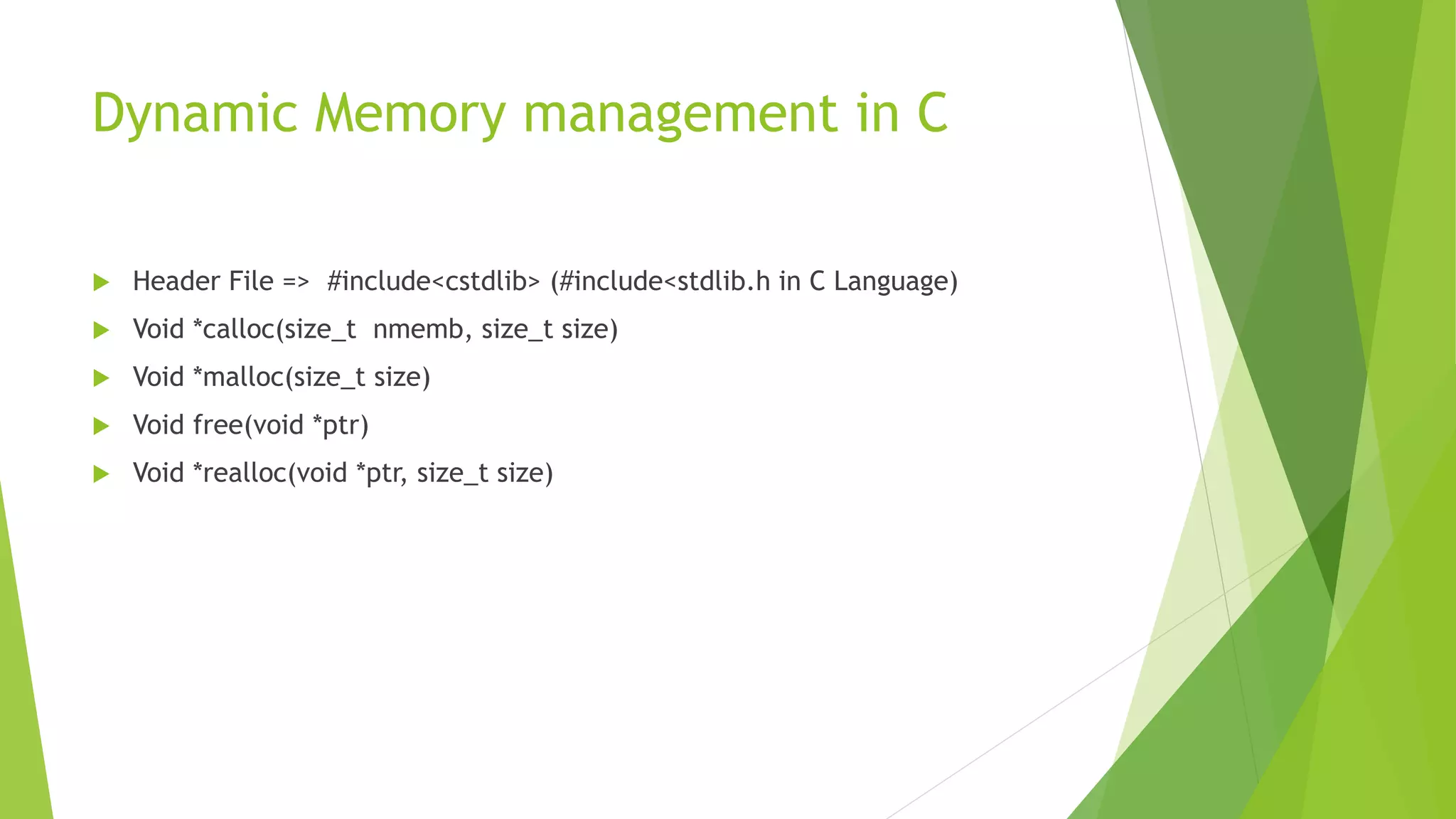 Dynamic Memory management in C

Header File => #include<cstdlib> (#include<stdlib.h in C Language)

Void *calloc(size_t nmemb, size_t size)

Void *malloc(size_t size)

Void free(void *ptr)

Void *realloc(void *ptr, size_t size)